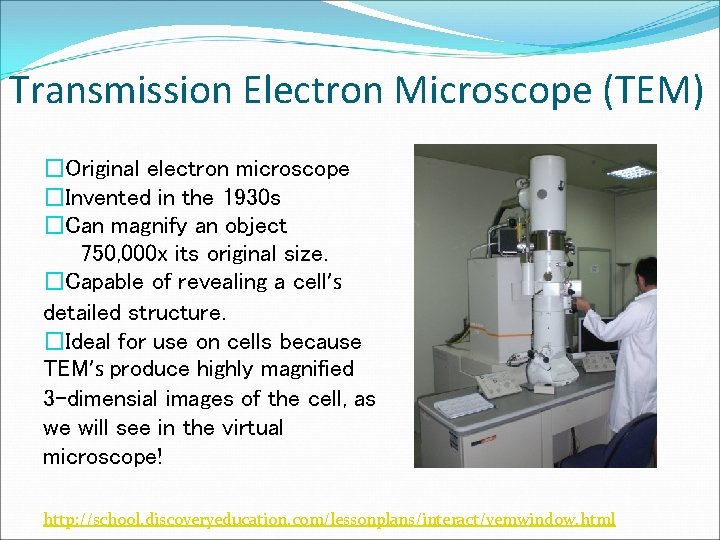 Transmission Electron Microscope (TEM)

□Original electron microscope
□Invented in the 1930s
□Can magnify an object 750,000x its original size.
□Capable of revealing a cell's detailed structure.
□Ideal for use on cells because TEM's produce highly magnified 3-dimensial images of the cell, as we will see in the virtual microscope!

http://school.discoveryeducation.com/lessonplans/interact/vemwindow.html